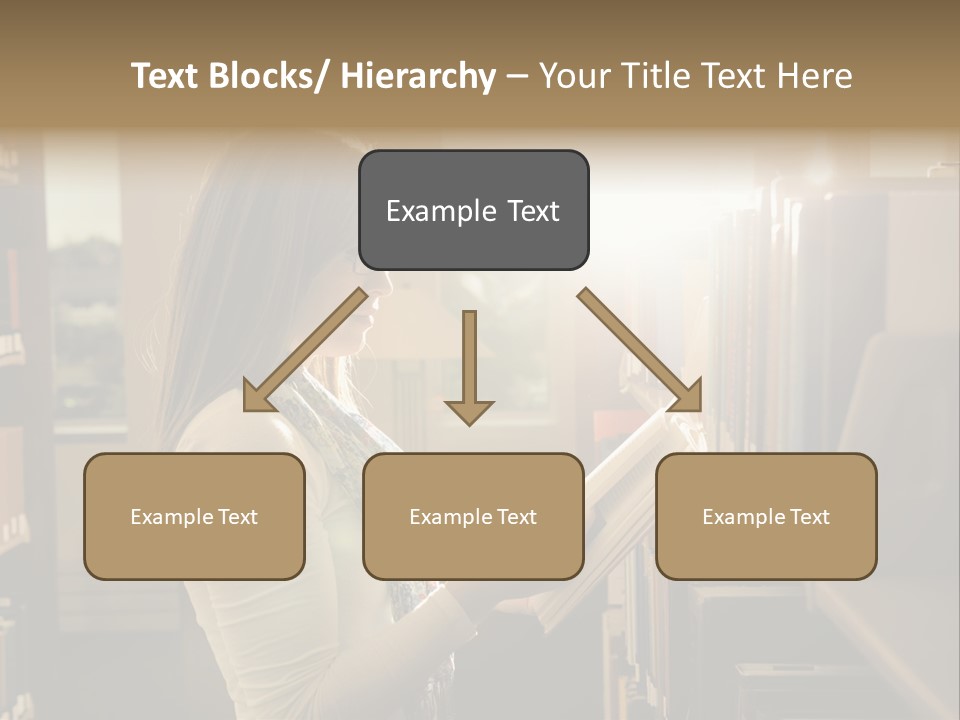 Text Blocks/ Hierarchy – Your Title Text Here

Example Text

Example Text

Example Text

Example Text